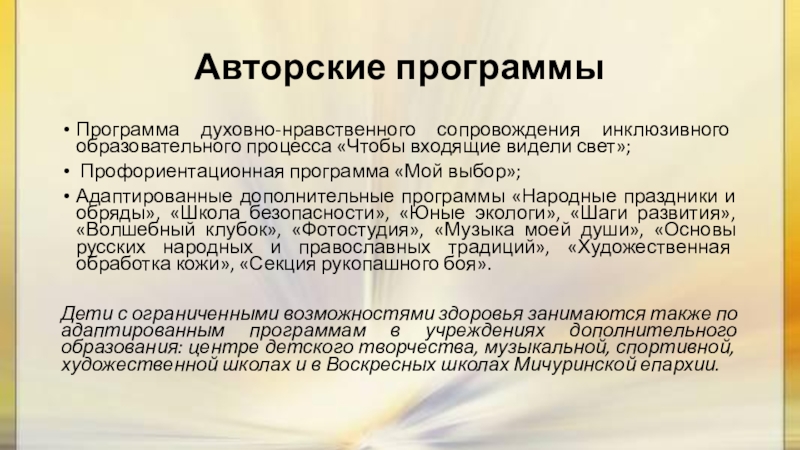 Авторские программы

• Программа духовно-нравственного сопровождения инклюзивного образовательного процесса «Чтобы входящие видели свет»;

• Профориентационная программа «Мой выбор»;

• Адаптированные дополнительные программы «Народные праздники и обряды», «Школа безопасности», «Юные экологи», «Шаги развития», «Волшебный клубок», «Фотостудия», «Музыка моей души», «Основы русских народных и православных традиций», «Художественная обработка кожи», «Секция рукопашного боя».

Дети с ограниченными возможностями здоровья занимаются также по адаптированным программам в учреждениях дополнительного образования: центре детского творчества, музыкальной, спортивной, художественной школах и в Воскресных школах Мичуринской епархии.